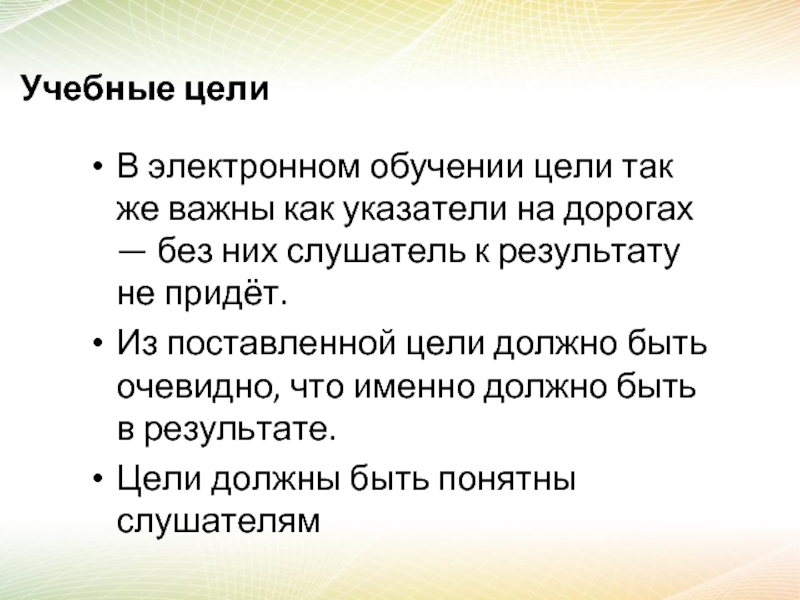 Учебные цели

• В электронном обучении цели так же важны как указатели на дорогах — без них слушатель к результату не придёт.

• Из поставленной цели должно быть очевидно, что именно должно быть в результате.

• Цели должны быть понятны слушателям